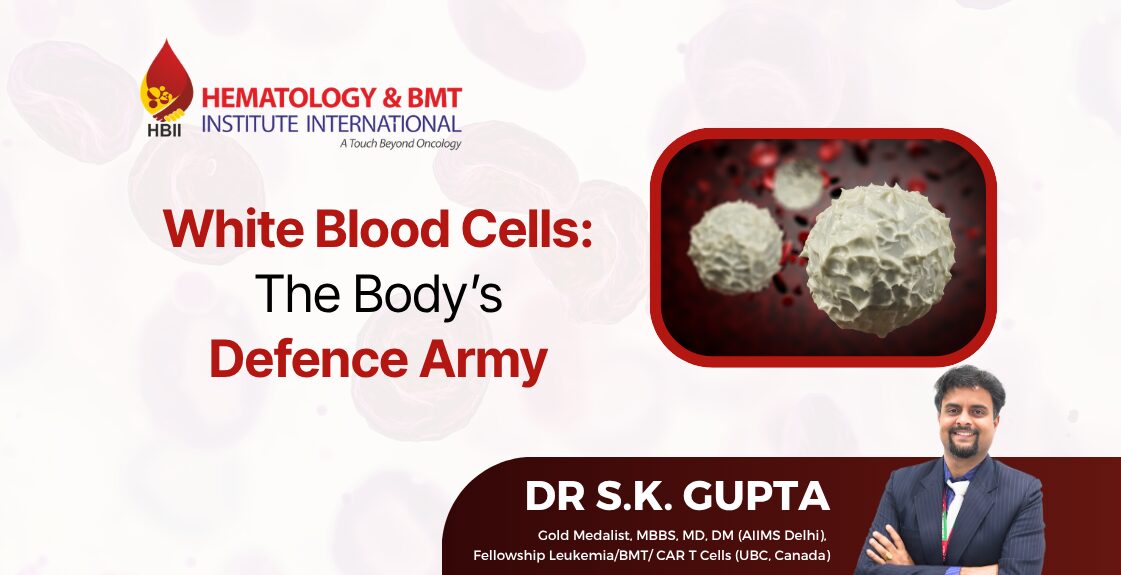 HBII
HEMATOLOGY & BMT
INSTITUTE INTERNATIONAL
A Touch Beyond Oncology

White Blood Cells:
The Body's
Defence Army

DR S.K. GUPTA
Gold Medalist, MBBS, MD, DM (AIIMS Delhi),
Fellowship Leukemia/BMT/ CAR T Cells (UBC, Canada)